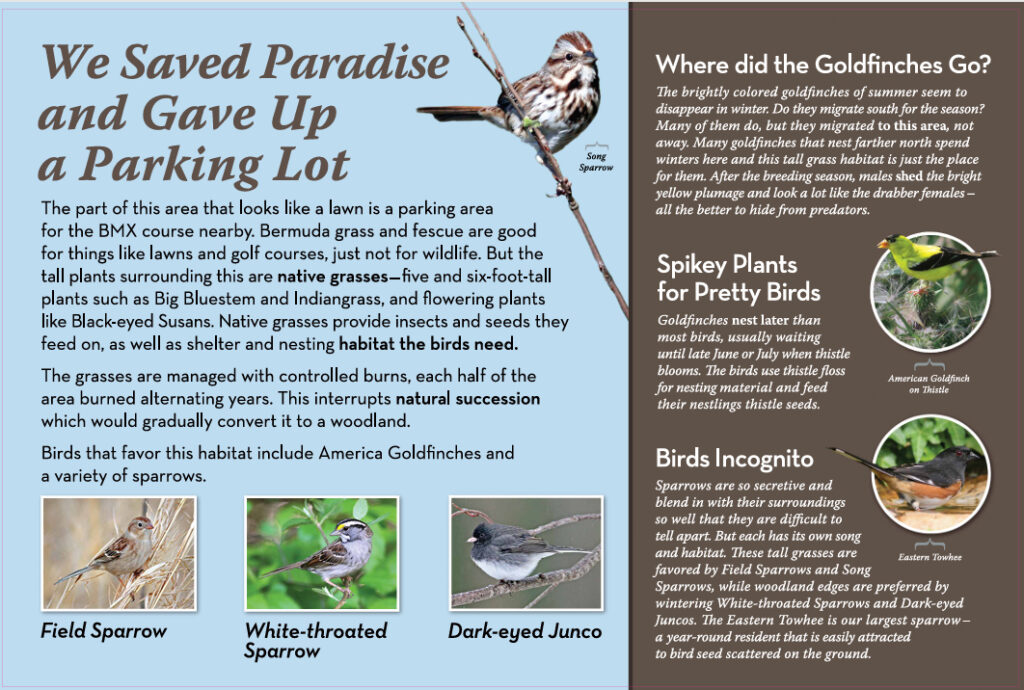 We Saved Paradise and Gave Up a Parking Lot

Song Sparrow

The part of this area that looks like a lawn is a parking area for the BMX course nearby. Bermuda grass and fescue are good for things like lawns and golf courses, just not for wildlife. But the tall plants surrounding this are native grasses—five and six-foot-tall plants such as Big Bluestem and Indiangrass, and flowering plants like Black-eyed Susans. Native grasses provide insects and seeds they feed on, as well as shelter and nesting habitat the birds need.

The grasses are managed with controlled burns, each half of the area burned alternating years. This interrupts natural succession which would gradually convert it to a woodland.

Birds that favor this habitat include America Goldfinches and a variety of sparrows.

Field Sparrow

White-throated Sparrow

Dark-eyed Junco

Where did the Goldfinches Go?

The brightly colored goldfinches of summer seem to disappear in winter. Do they migrate south for the season? Many of them do, but they migrated to this area, not away. Many goldfinches that nest farther north spend winters here and this tall grass habitat is just the place for them. After the breeding season, males shed the bright yellow plumage and look a lot like the drabber females – all the better to hide from predators.

Spikey Plants for Pretty Birds

Goldfinches nest later than most birds, usually waiting until late June or July when thistle blooms. The birds use thistle floss for nesting material and feed their nestlings thistle seeds.

American Goldfinch on Thistle

Birds Incognito

Sparrows are so secretive and blend in with their surroundings so well that they are difficult to tell apart. But each has its own song and habitat. These tall grasses are favored by Field Sparrows and Song Sparrows, while woodland edges are preferred by wintering White-throated Sparrows and Dark-eyed Juncos. The Eastern Towhee is our largest sparrow – a year-round resident that is easily attracted to bird seed scattered on the ground.

Eastern Towhee